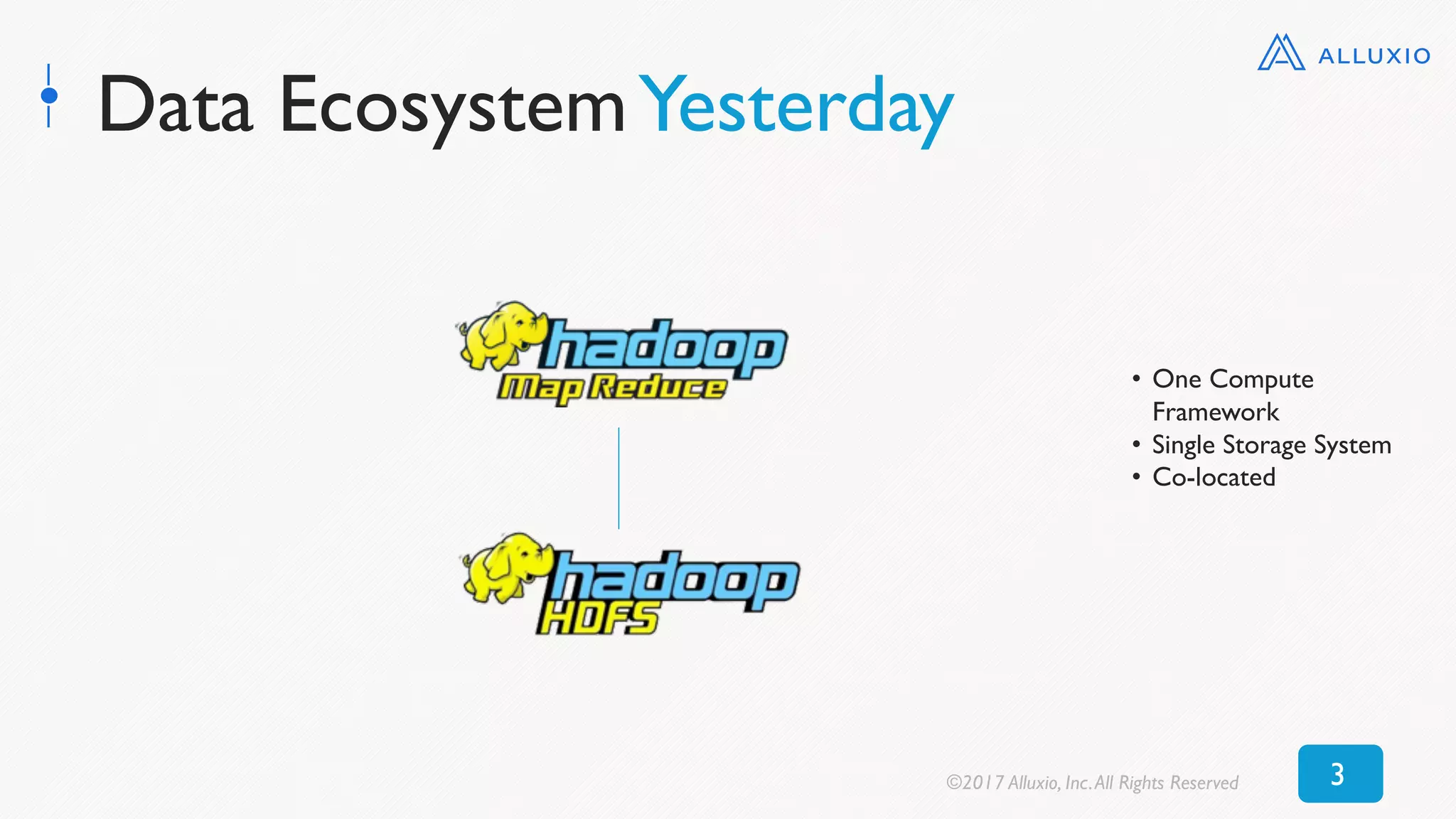 ALLUXIO

Data Ecosystem Yesterday

hadoop
Map Reduce

hadoop
HDFS

• One Compute Framework
• Single Storage System
• Co-located

©2017 Alluxio, Inc. All Rights Reserved

3